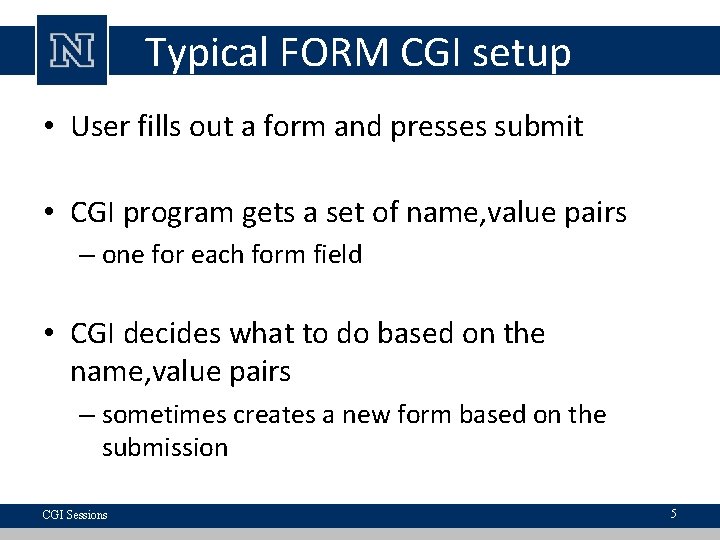 N

Typical FORM CGI setup

• User fills out a form and presses submit

• CGI program gets a set of name,value pairs
– one for each form field

• CGI decides what to do based on the name,value pairs
– sometimes creates a new form based on the submission

CGI Sessions

5